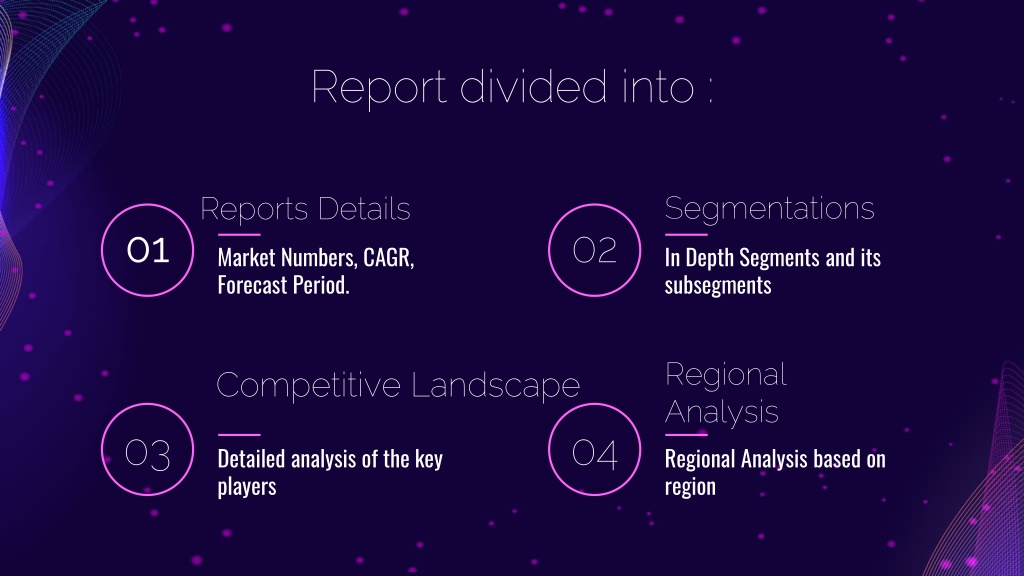 Report divided into :

01

Reports Details

Market Numbers, CAGR, Forecast Period.

02

Segmentations

In Depth Segments and its subsegments

03

Competitive Landscape

Detailed analysis of the key players

04

Regional Analysis

Regional Analysis based on region